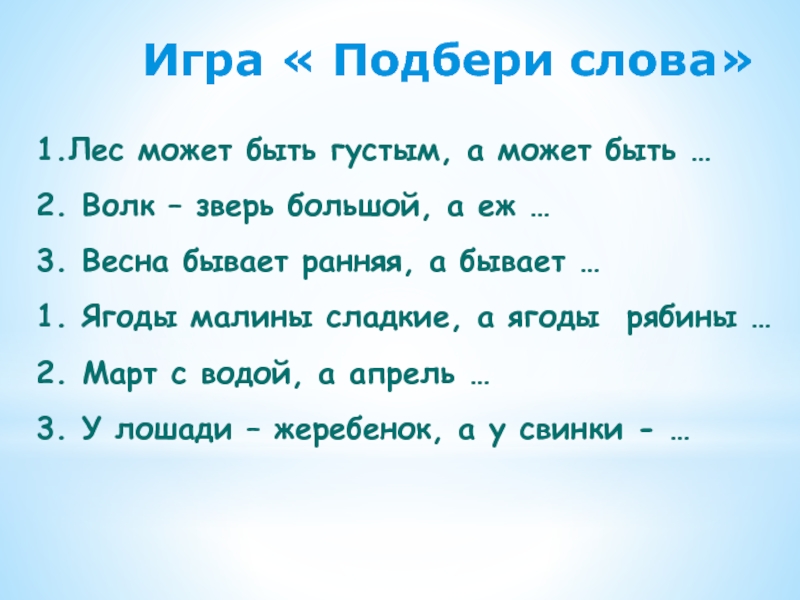 Игра « Подбери слова»

1.Лес может быть густым, а может быть …

2. Волк – зверь большой, а еж …

3. Весна бывает ранняя, а бывает …

1. Ягоды малины сладкие, а ягоды рябины …

2. Март с водой, а апрель …

3. У лошади – жеребенок, а у свинки - …